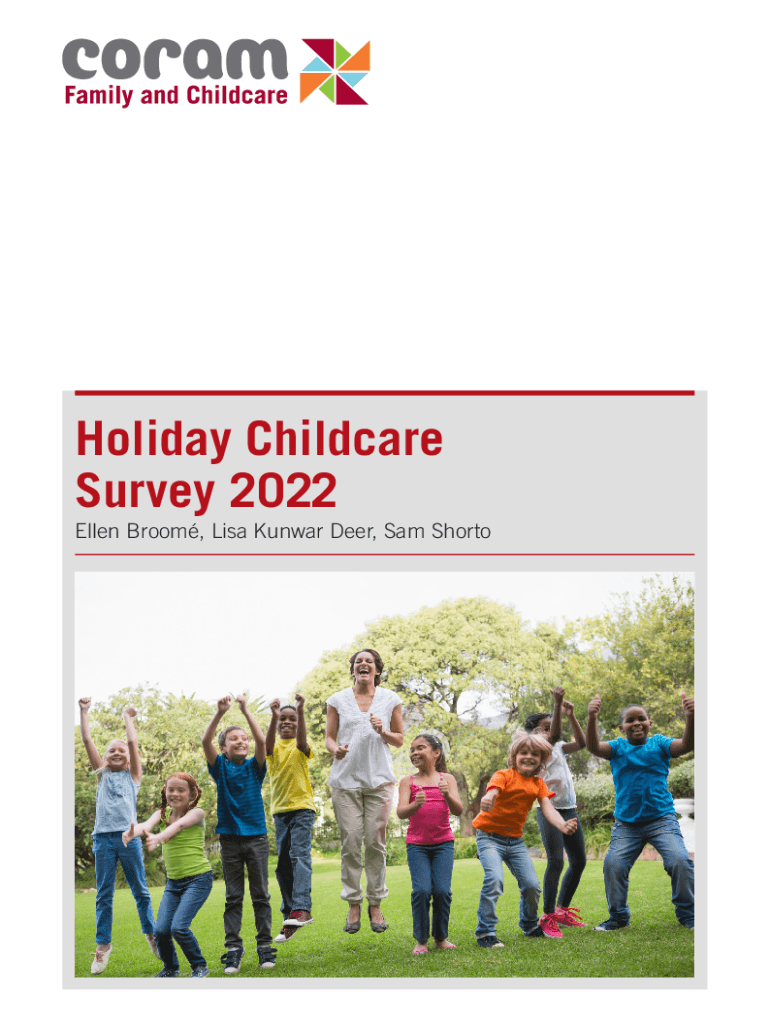 coram
Family and Childcare

Holiday Childcare Survey 2022

Ellen Broomé, Lisa Kunwar Deer, Sam Shorto